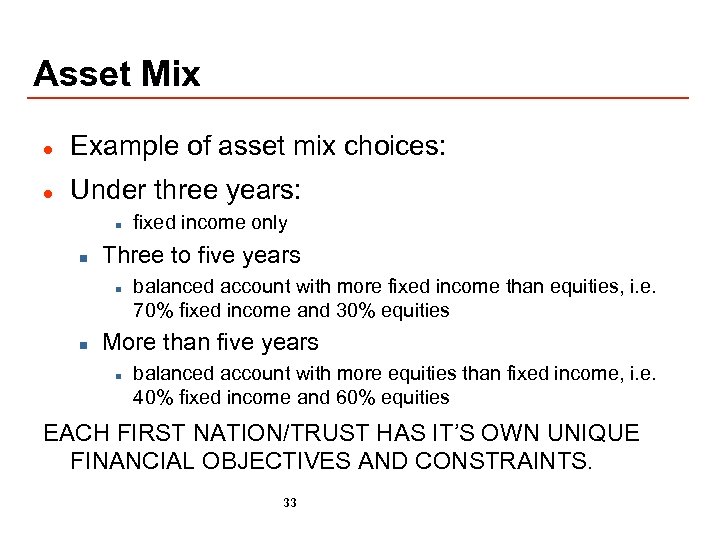 Asset Mix

- Example of asset mix choices:
- Under three years:
  - fixed income only
  - Three to five years
    - balanced account with more fixed income than equities, i.e. 70% fixed income and 30% equities
  - More than five years
    - balanced account with more equities than fixed income, i.e. 40% fixed income and 60% equities

EACH FIRST NATION/TRUST HAS IT'S OWN UNIQUE FINANCIAL OBJECTIVES AND CONSTRAINTS.

33